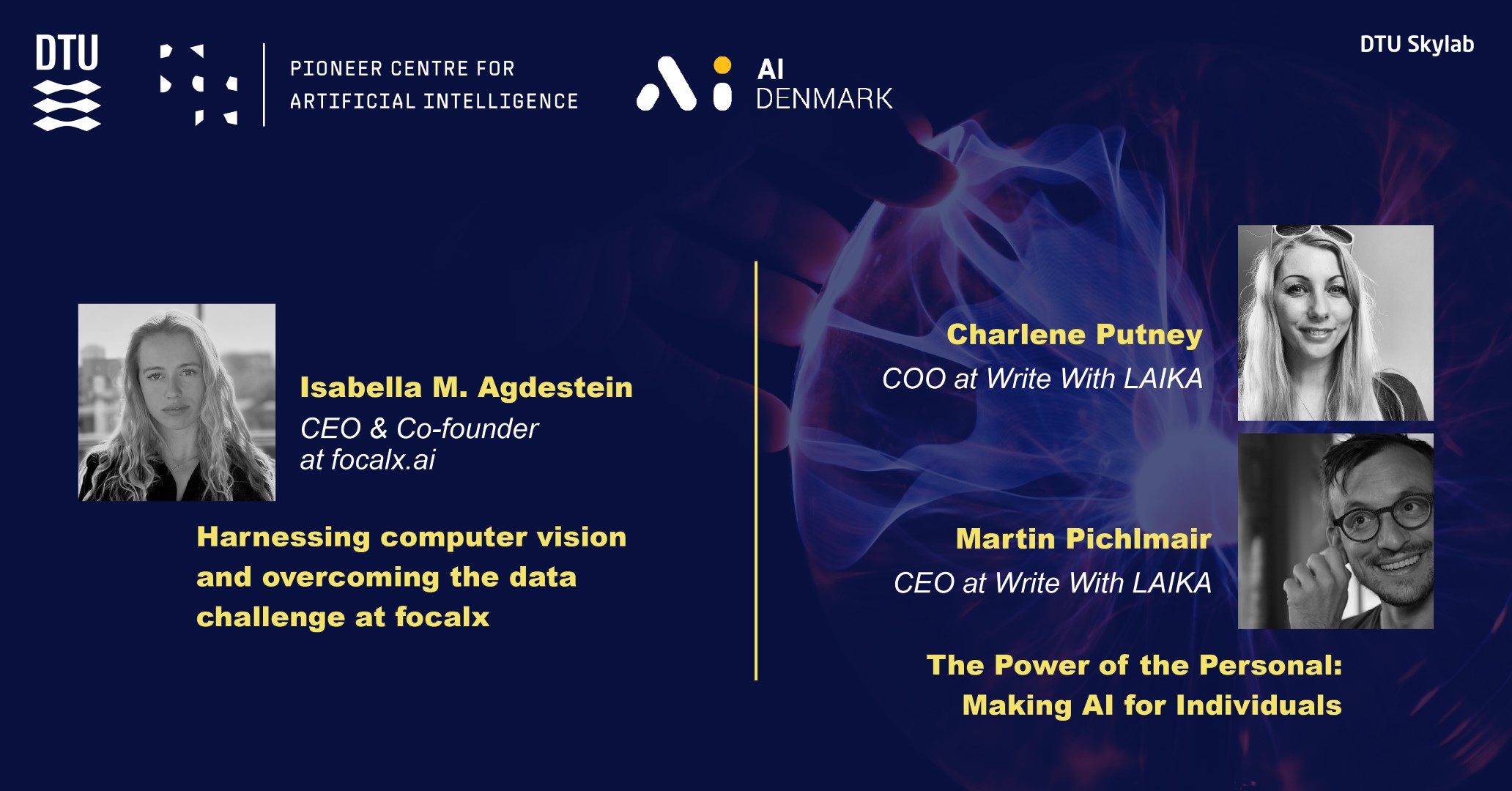 DTU

PIONEER CENTRE FOR
ARTIFICIAL INTELLIGENCE

AI
DENMARK

DTU Skylab

Isabella M. Agdestein
CEO & Co-founder
at focalx.ai

Harnessing computer vision and overcoming the data challenge at focalx

Charlene Putney
COO at Write With LAIKA

Martin Pichlmair
CEO at Write With LAIKA

The Power of the Personal:
Making AI for Individuals